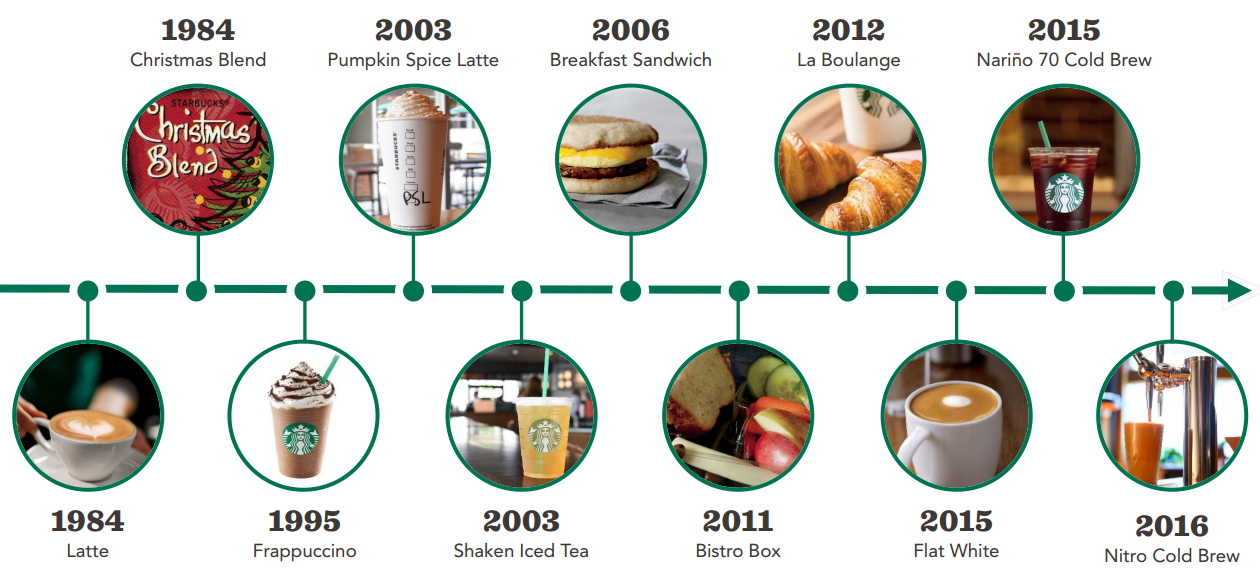 1984
Christmas Blend

STARBUCKS
Christmas Blend

2003
Pumpkin Spice Latte

STARBUCKS
PSL

2006
Breakfast Sandwich

2012
La Boulange

2015
Nariño 70 Cold Brew

1984
Latte

1995
Frappuccino

2003
Shaken Iced Tea

2011
Bistro Box

2015
Flat White

2016
Nitro Cold Brew